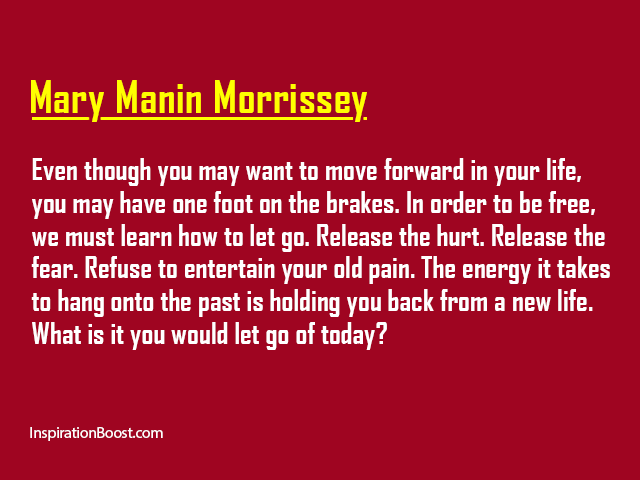 Mary Manin Morrissey

Even though you may want to move forward in your life, you may have one foot on the brakes. In order to be free, we must learn how to let go. Release the hurt. Release the fear. Refuse to entertain your old pain. The energy it takes to hang onto the past is holding you back from a new life. What is it you would let go of today?

InspirationBoost.com